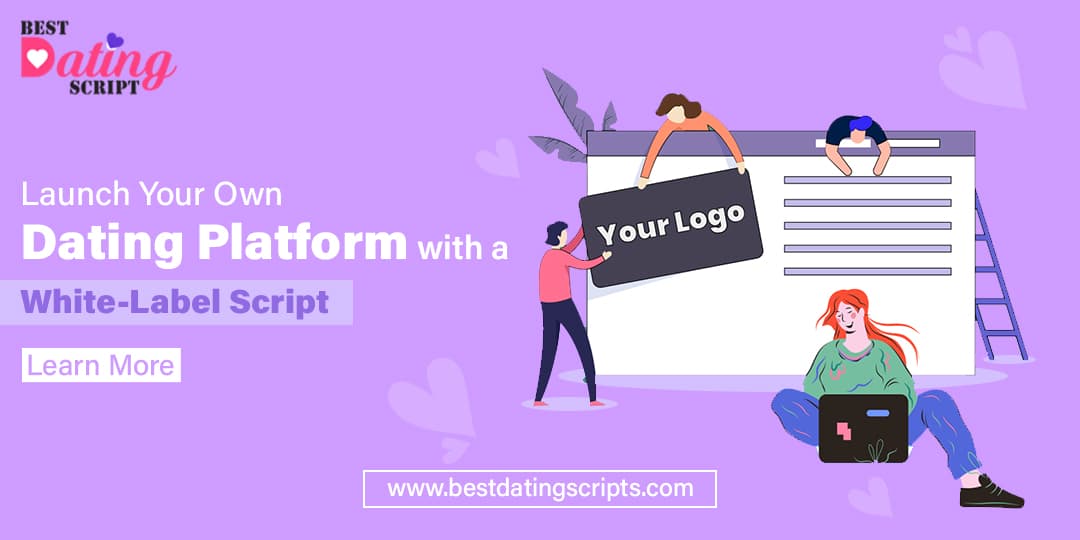 BEST
Dating
SCRIPT

Launch Your Own
Dating Platform with a
White-Label Script

Learn More

Your Logo

www.bestdatingscripts.com